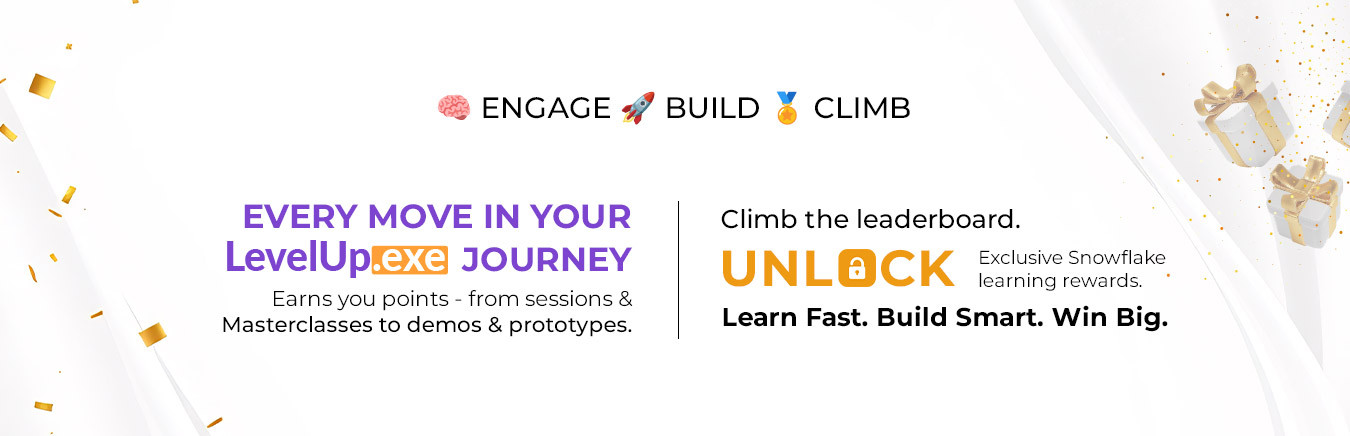 🧠 ENGAGE 🚀 BUILD 🏅 CLIMB

EVERY MOVE IN YOUR LevelUp.exe JOURNEY

Earns you points - from sessions & Masterclasses to demos & prototypes.

Climb the leaderboard.

UNLOCK Exclusive Snowflake learning rewards.

Learn Fast. Build Smart. Win Big.